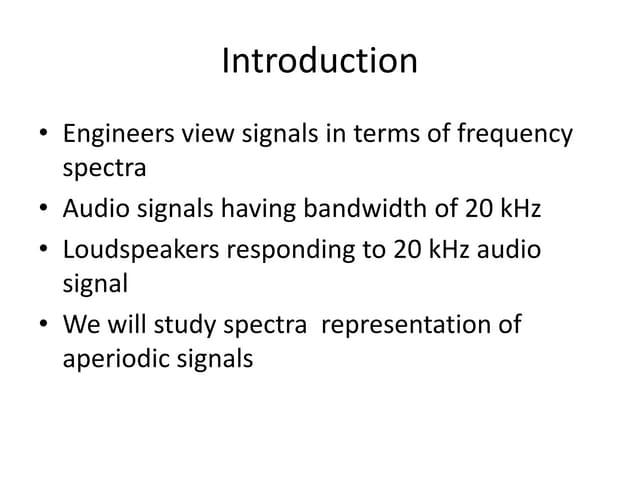 Introduction

• Engineers view signals in terms of frequency spectra
• Audio signals having bandwidth of 20 kHz
• Loudspeakers responding to 20 kHz audio signal
• We will study spectra representation of aperiodic signals